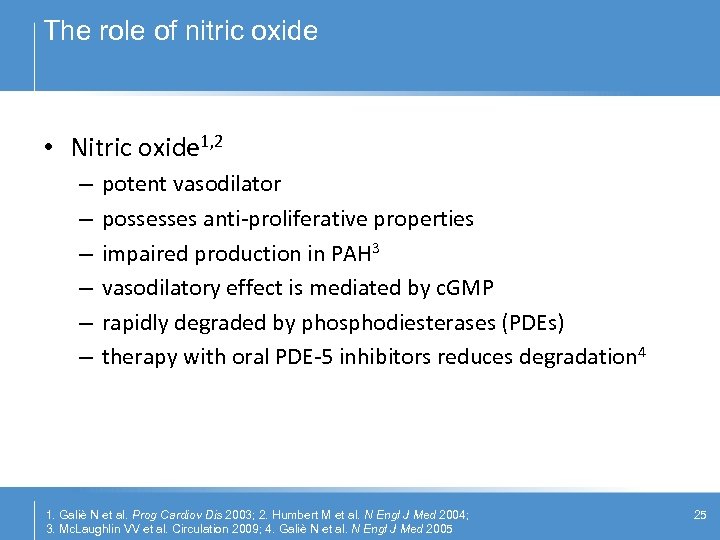 The role of nitric oxide

• Nitric oxide$^{1,2}$
– potent vasodilator
– possesses anti-proliferative properties
– impaired production in PAH$^{3}$
– vasodilatory effect is mediated by cGMP
– rapidly degraded by phosphodiesterases (PDEs)
– therapy with oral PDE-5 inhibitors reduces degradation$^{4}$

1. Galiè N et al. Prog Cardiov Dis 2003; 2. Humbert M et al. N Engl J Med 2004; 3. McLaughlin VV et al. Circulation 2009; 4. Galiè N et al. N Engl J Med 2005

25